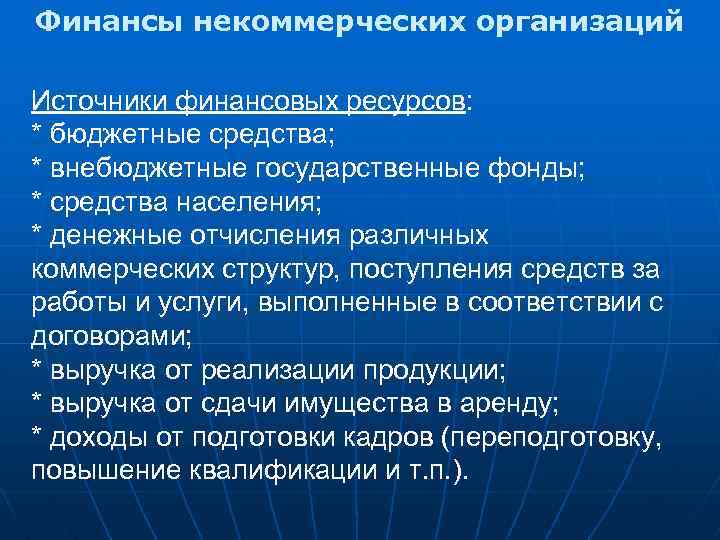 Финансы некоммерческих организаций

Источники финансовых ресурсов:
* бюджетные средства;
* внебюджетные государственные фонды;
* средства населения;
* денежные отчисления различных коммерческих структур, поступления средств за работы и услуги, выполненные в соответствии с договорами;
* выручка от реализации продукции;
* выручка от сдачи имущества в аренду;
* доходы от подготовки кадров (переподготовку, повышение квалификации и т.п.).